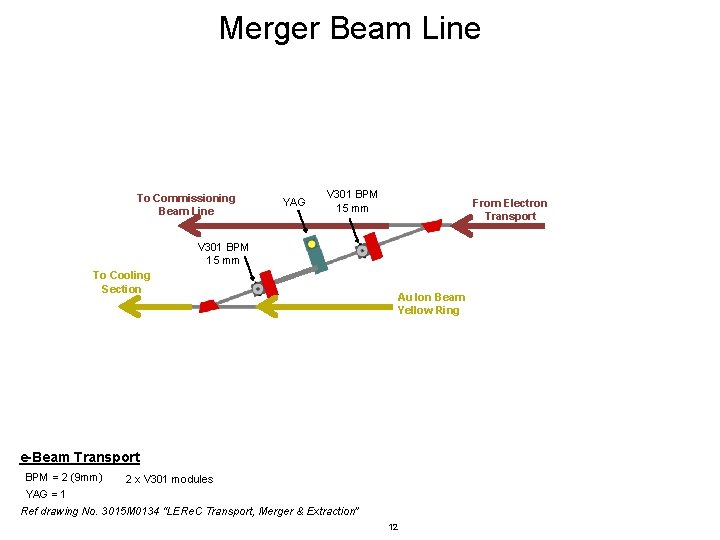 Merger Beam Line

To Commissioning Beam Line

YAG

V301 BPM 15 mm

From Electron Transport

V301 BPM 15 mm

To Cooling Section

Au Ion Beam Yellow Ring

e-Beam Transport

BPM = 2 (9mm) 2 x V301 modules

YAG = 1

Ref drawing No. 3015M0134 "LEReC Transport, Merger & Extraction"

12